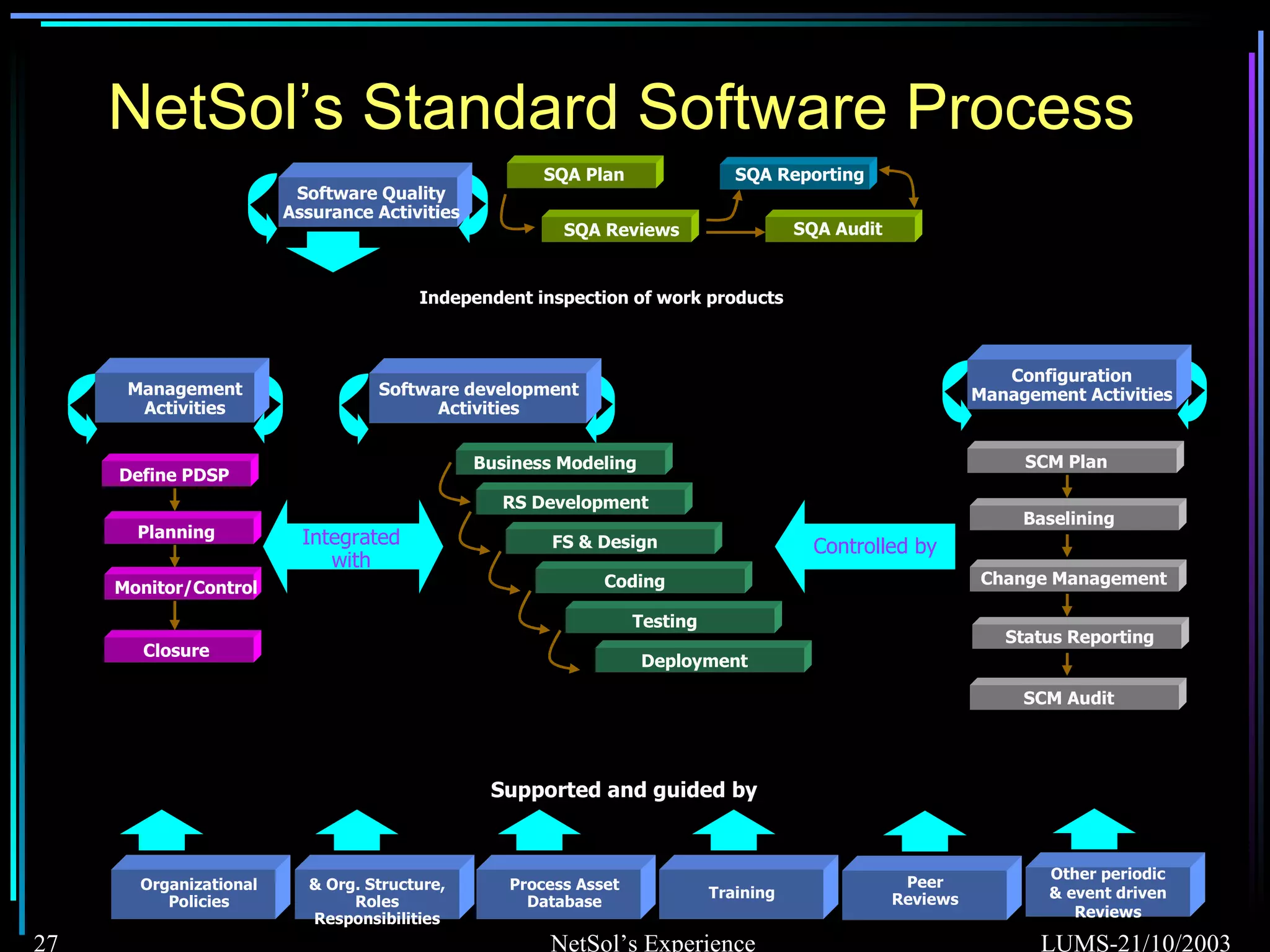 NetSol's Standard Software Process

Software Quality Assurance Activities

SQA Plan

SQA Reviews

SQA Reporting

SQA Audit

Independent inspection of work products

Management Activities

Define PDSP

Planning

Monitor/Control

Closure

Integrated with

Software development Activities

Business Modeling

RS Development

FS & Design

Coding

Testing

Deployment

Controlled by

Configuration Management Activities

SCM Plan

Baselining

Change Management

Status Reporting

SCM Audit

Supported and guided by

Organizational Policies

& Org. Structure, Roles Responsibilities

Process Asset Database

Training

Peer Reviews

Other periodic & event driven Reviews

27

NetSol's Experience

LUMS-21/10/2003